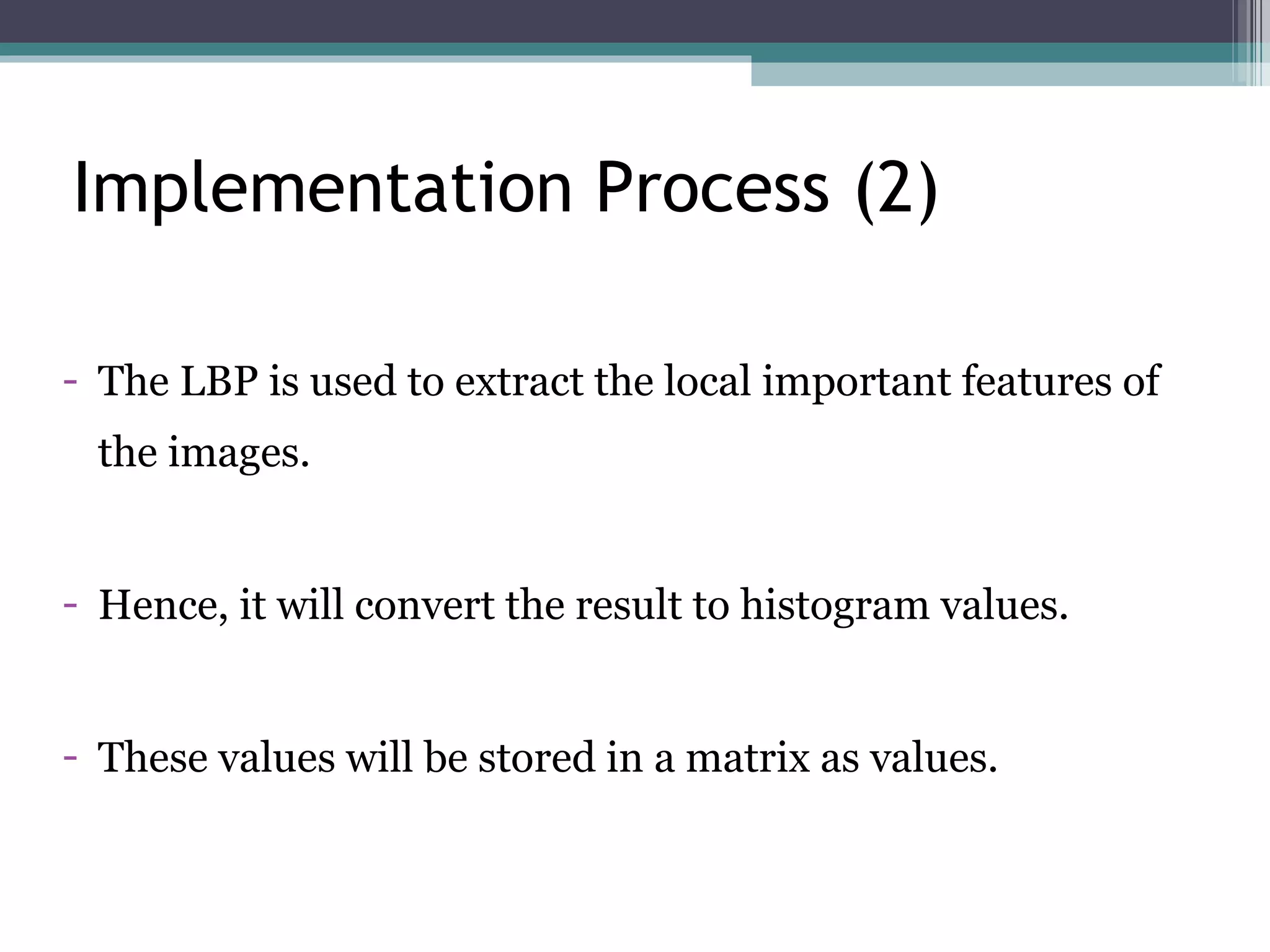 Implementation Process (2)

- The LBP is used to extract the local important features of the images.

- Hence, it will convert the result to histogram values.

- These values will be stored in a matrix as values.